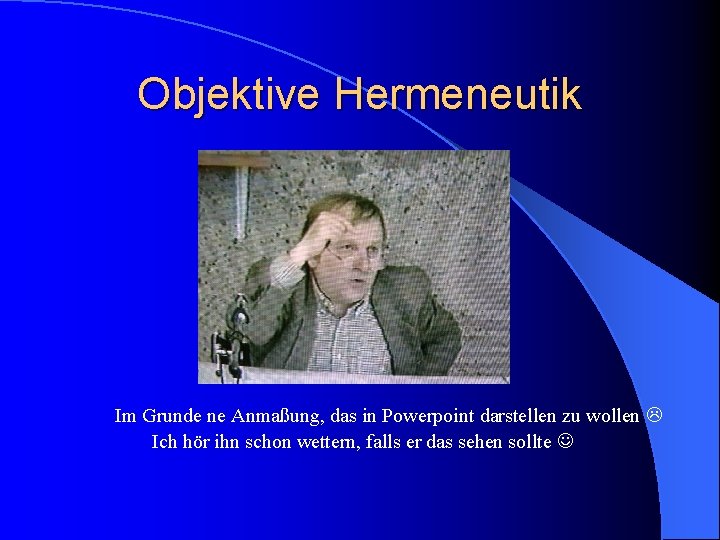 Objektive Hermeneutik

Im Grunde ne Anmaßung, das in Powerpoint darstellen zu wollen ☹
Ich hör ihn schon wettern, falls er das sehen sollte ☺